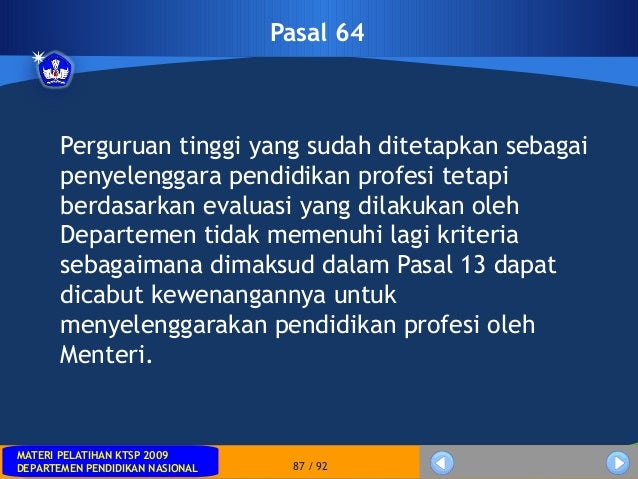 Pasal 64

Perguruan tinggi yang sudah ditetapkan sebagai penyelenggara pendidikan profesi tetapi berdasarkan evaluasi yang dilakukan oleh Departemen tidak memenuhi lagi kriteria sebagaimana dimaksud dalam Pasal 13 dapat dicabut kewenangannya untuk menyelenggarakan pendidikan profesi oleh Menteri.

MATERI PELATIHAN KTSP 2009
DEPARTEMEN PENDIDIKAN NASIONAL

87 / 92